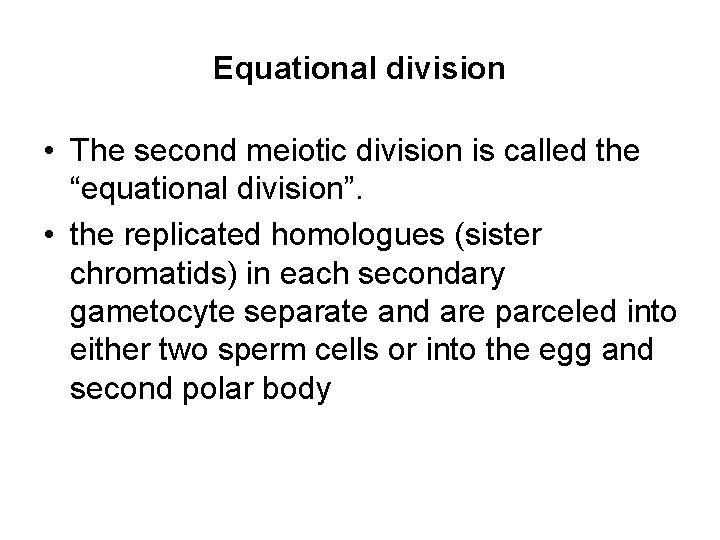 Equational division

• The second meiotic division is called the “equational division”.

• the replicated homologues (sister chromatids) in each secondary gametocyte separate and are parceled into either two sperm cells or into the egg and second polar body